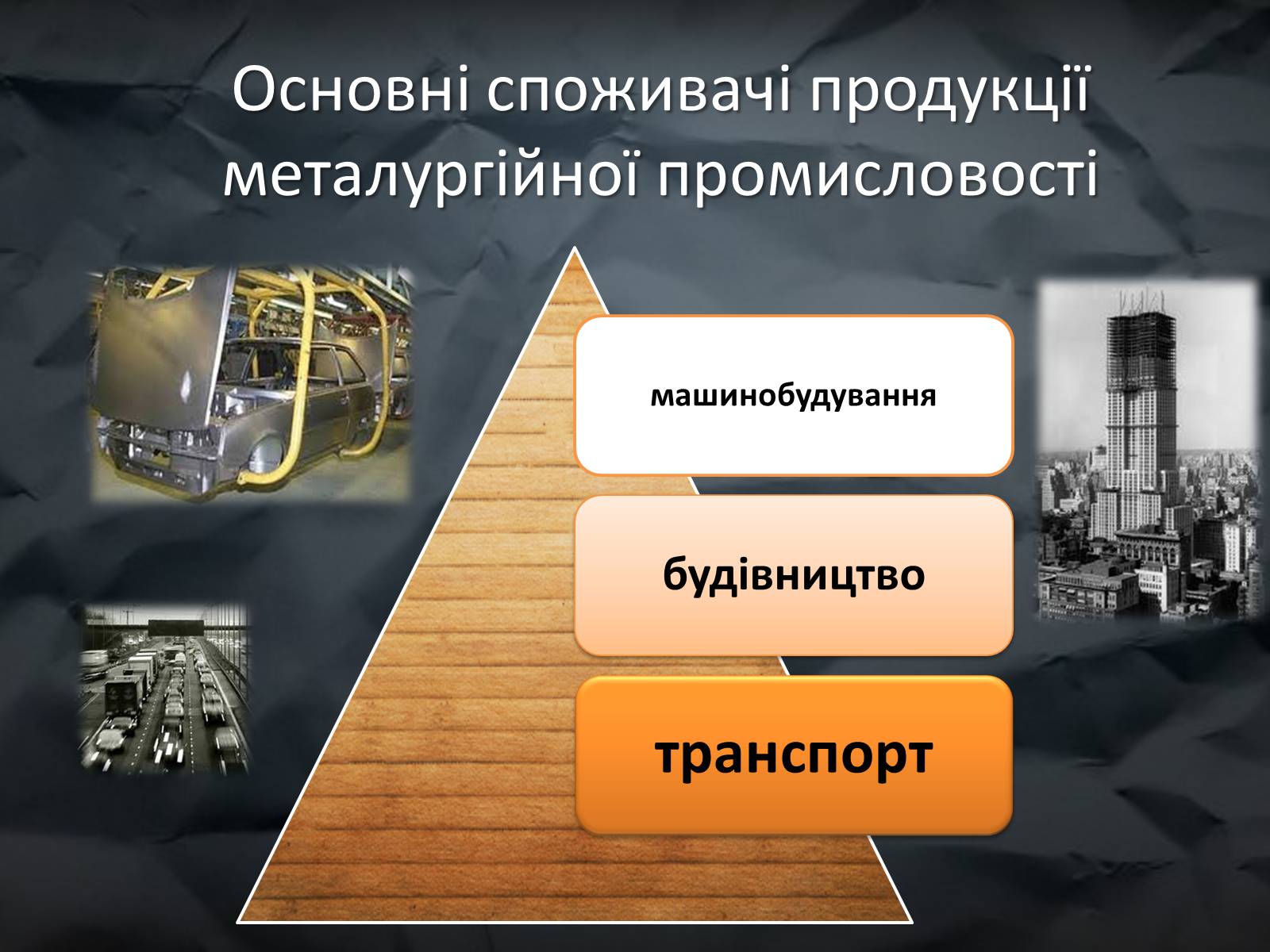 Основні споживачі продукції металургійної промисловості

машинобудування

будівництво

транспорт